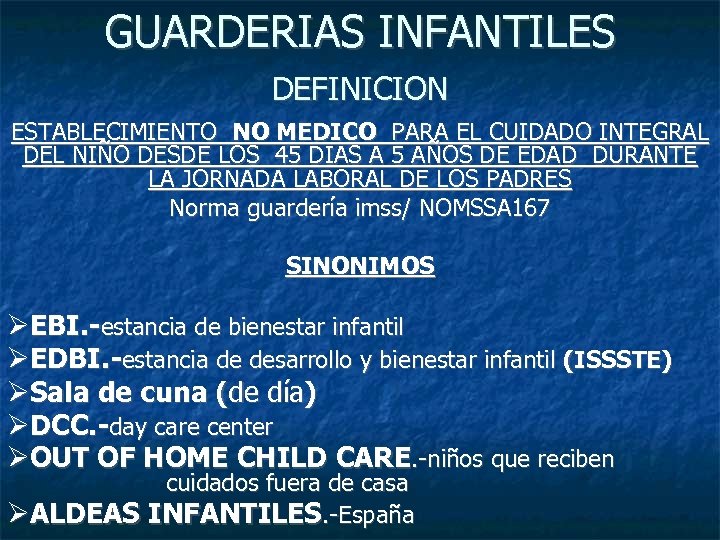 GUARDERIAS INFANTILES

DEFINICION

ESTABLECIMIENTO NO MEDICO PARA EL CUIDADO INTEGRAL DEL NIÑO DESDE LOS 45 DIAS A 5 AÑOS DE EDAD DURANTE LA JORNADA LABORAL DE LOS PADRES

Norma guardería imss/ NOMSSA167

SINONIMOS

➢EBI.-estancia de bienestar infantil
➢EDBI.-estancia de desarrollo y bienestar infantil (ISSSTE)
➢Sala de cuna (de día)
➢DCC.-day care center
➢OUT OF HOME CHILD CARE.-niños que reciben cuidados fuera de casa
➢ALDEAS INFANTILES.-España